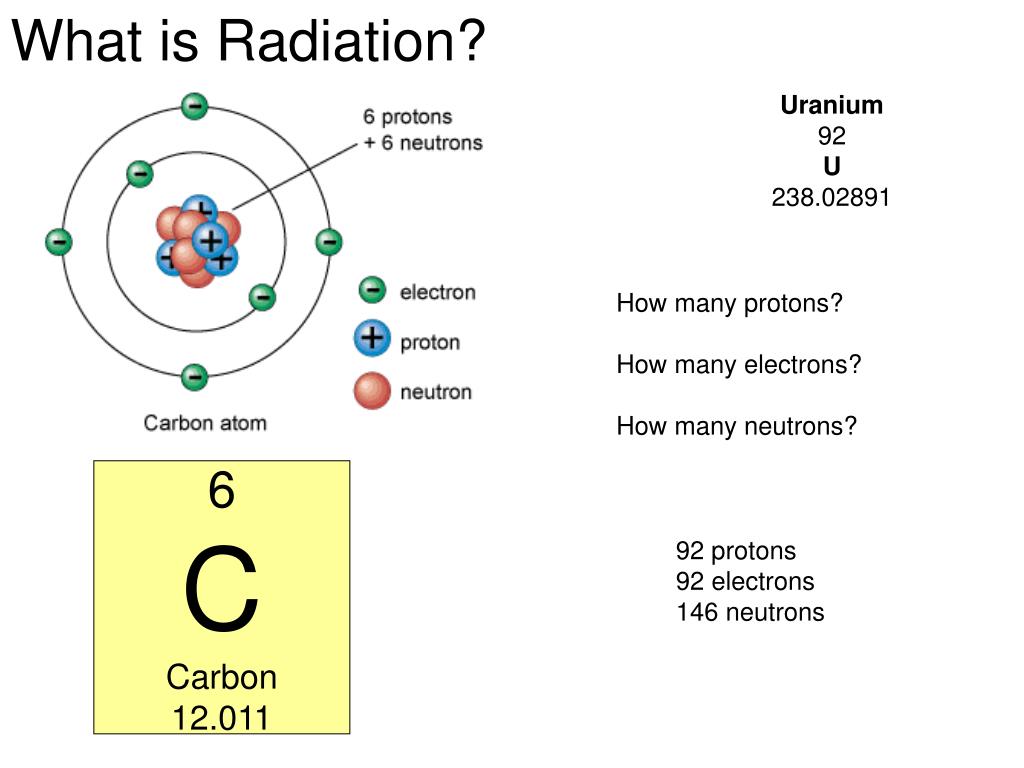 What is Radiation?

6 protons
+ 6 neutrons

electron
proton
neutron

Carbon atom

6
C
Carbon
12.011

Uranium
92
U
238.02891

How many protons?

How many electrons?

How many neutrons?

92 protons
92 electrons
146 neutrons